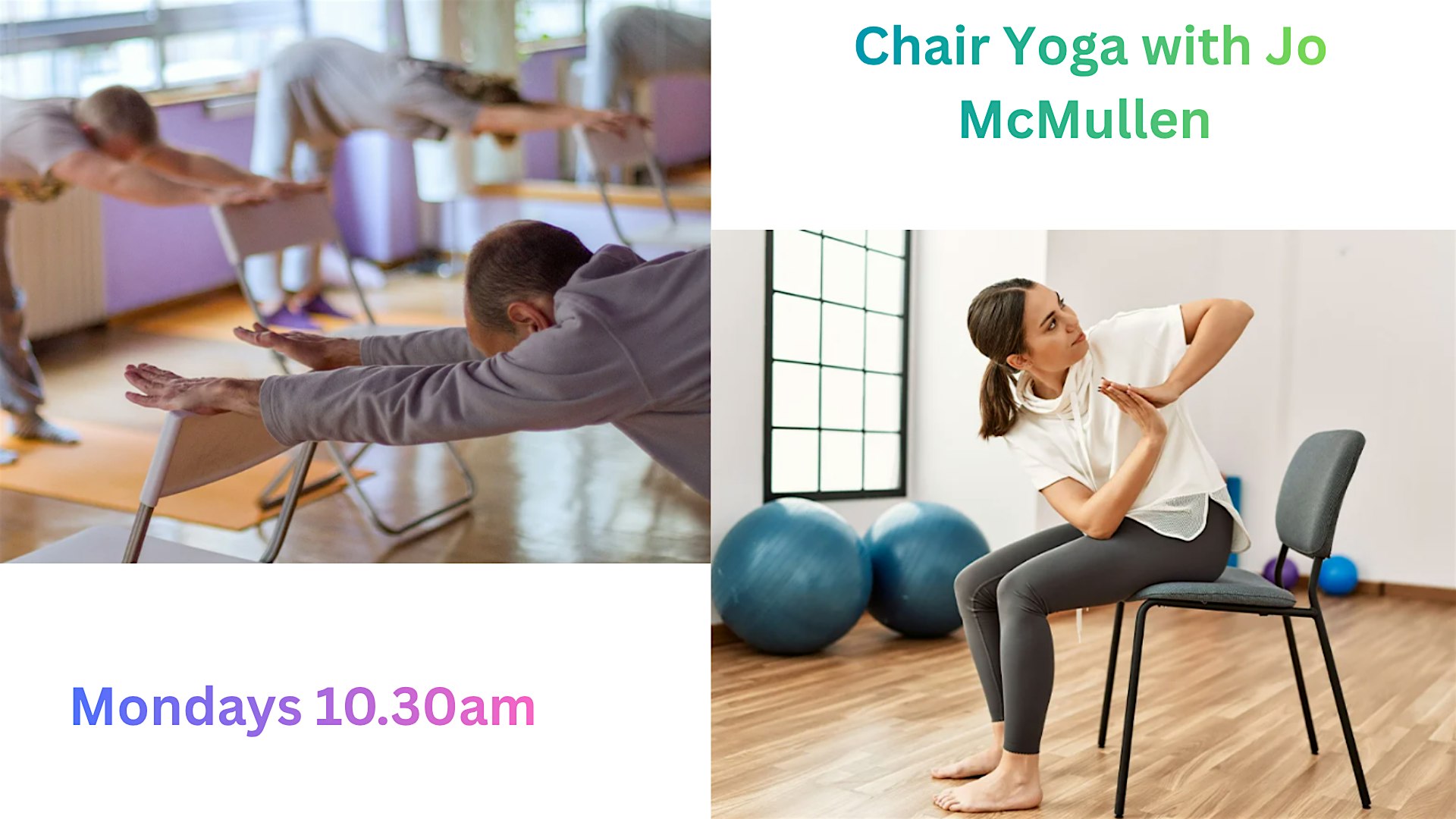 Chair Yoga with Jo McMullen

Mondays 10.30am